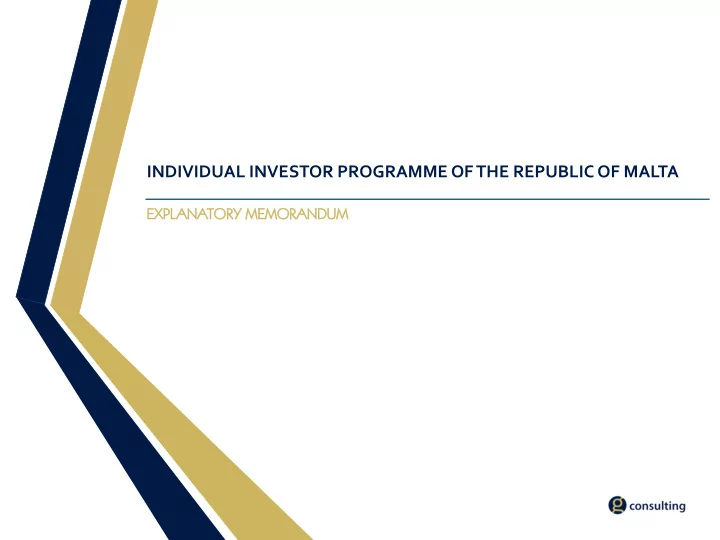 INDIVIDUAL INVESTOR PROGRAMME OF THE REPUBLIC OF MALTA

EXPLANATORY MEMORANDUM

g consulting